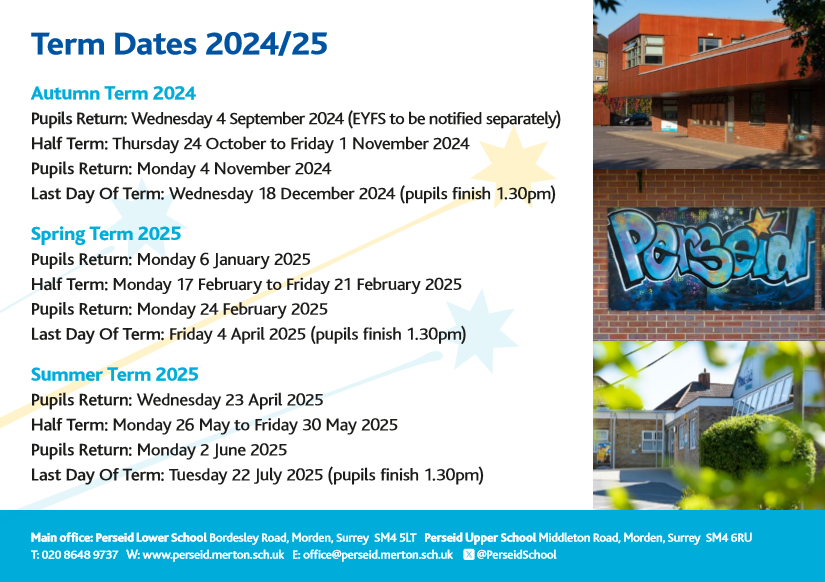 Term Dates 2024/25

Autumn Term 2024
Pupils Return: Wednesday 4 September 2024 (EYFS to be notified separately)
Half Term: Thursday 24 October to Friday 1 November 2024
Pupils Return: Monday 4 November 2024
Last Day Of Term: Wednesday 18 December 2024 (pupils finish 1.30pm)

Spring Term 2025
Pupils Return: Monday 6 January 2025
Half Term: Monday 17 February to Friday 21 February 2025
Pupils Return: Monday 24 February 2025
Last Day Of Term: Friday 4 April 2025 (pupils finish 1.30pm)

Summer Term 2025
Pupils Return: Wednesday 23 April 2025
Half Term: Monday 26 May to Friday 30 May 2025
Pupils Return: Monday 2 June 2025
Last Day Of Term: Tuesday 22 July 2025 (pupils finish 1.30pm)

Perseid

Main office: Perseid Lower School Bordesley Road, Morden, Surrey SM4 5LT Perseid Upper School Middleton Road, Morden, Surrey SM4 6RU
T: 020 8648 9737 W: www.perseid.merton.sch.uk E: office@perseid.merton.sch.uk @PerseidSchool